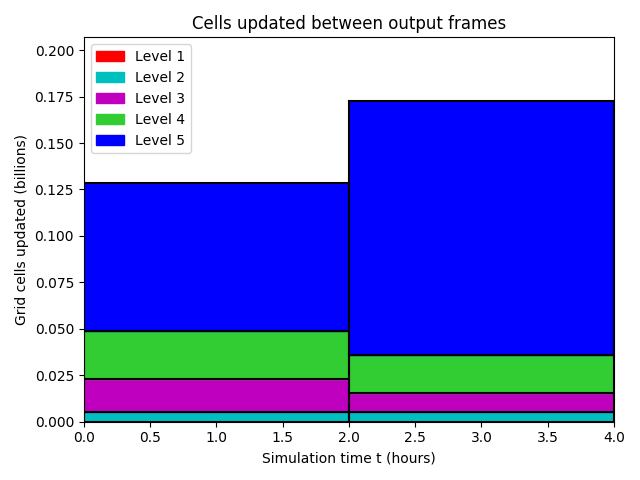 Cells updated between output frames

Level 1
Level 2
Level 3
Level 4
Level 5

Grid cells updated (billions)

0.200
0.175
0.150
0.125
0.100
0.075
0.050
0.025
0.000

0.0 0.5 1.0 1.5 2.0 2.5 3.0 3.5 4.0

Simulation time t (hours)